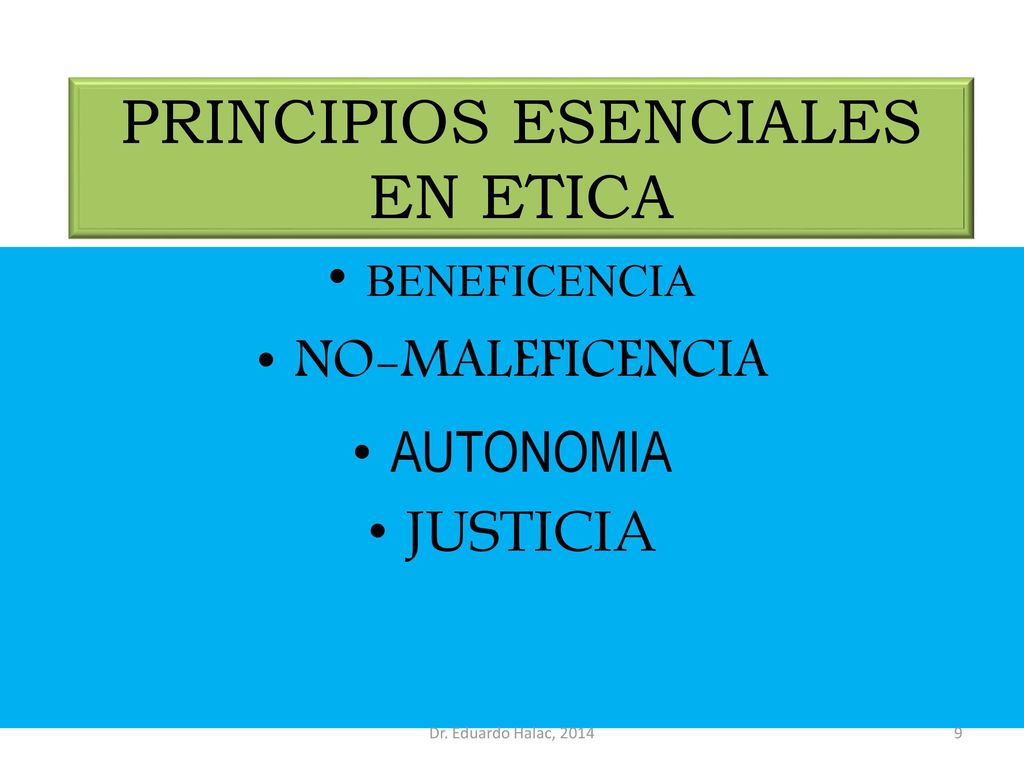 PRINCIPIOS ESENCIALES EN ETICA

• BENEFICENCIA
• NO-MALEFICENCIA
• AUTONOMIA
• JUSTICIA

Dr. Eduardo Halac, 2014

9